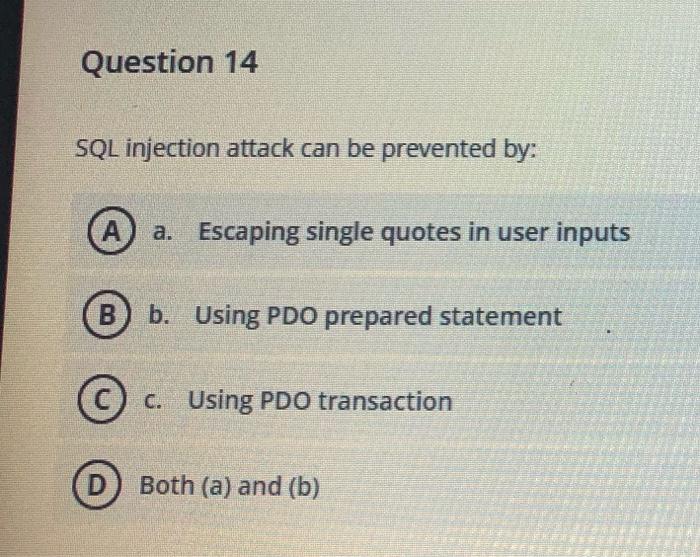 Question 14

SQL injection attack can be prevented by:

A a. Escaping single quotes in user inputs

B b. Using PDO prepared statement

C c. Using PDO transaction

D Both (a) and (b)